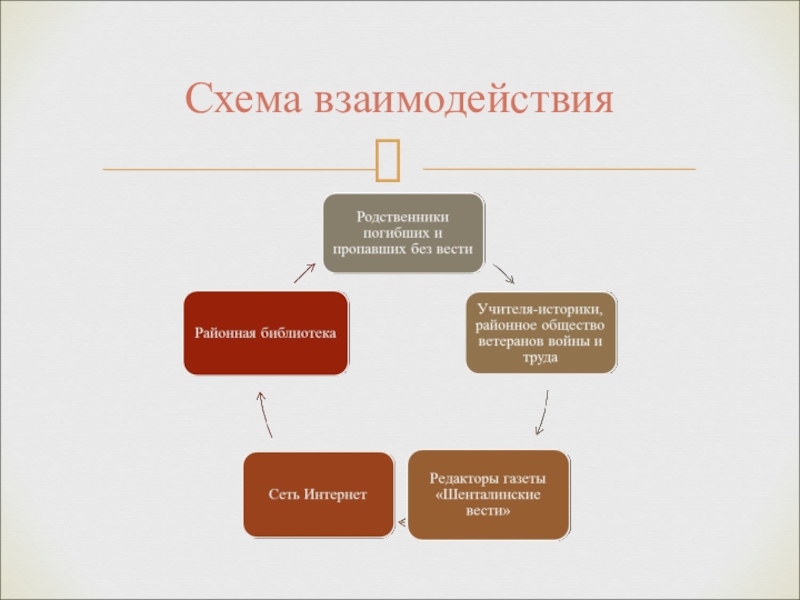 Схема взаимодействия

Родственники погибших и пропавших без вести

Учителя-историки, районное общество ветеранов войны и труда

Редакторы газеты «Шенталинские вести»

Сеть Интернет

Районная библиотека